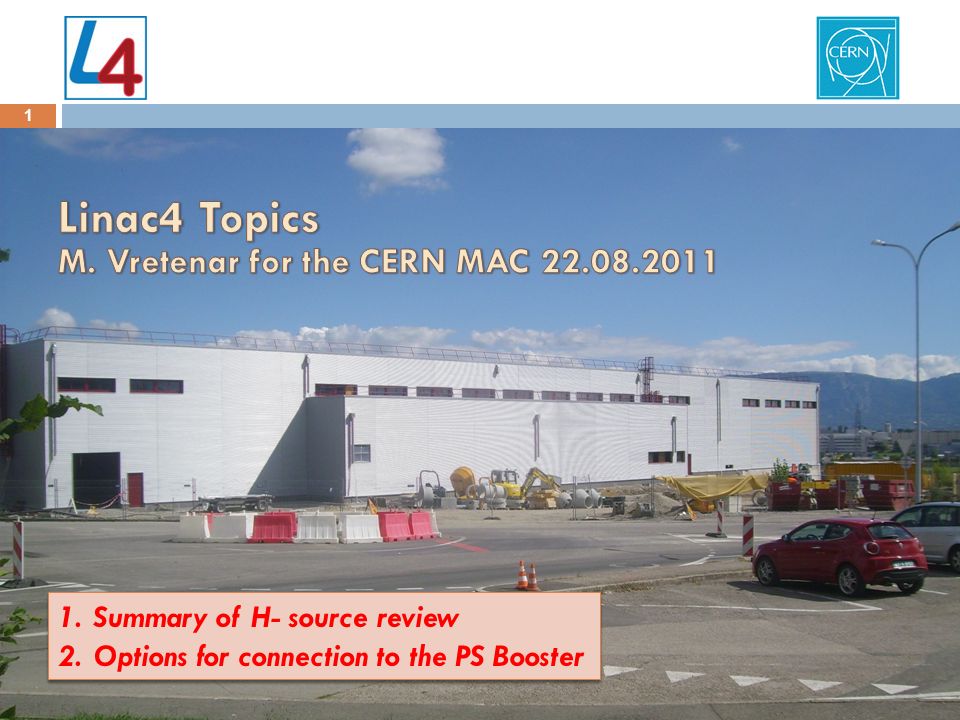 L4

CERN

1

Linac4 Topics
M. Vretenar for the CERN MAC 22.08.2011

1. Summary of H- source review
2. Options for connection to the PS Booster